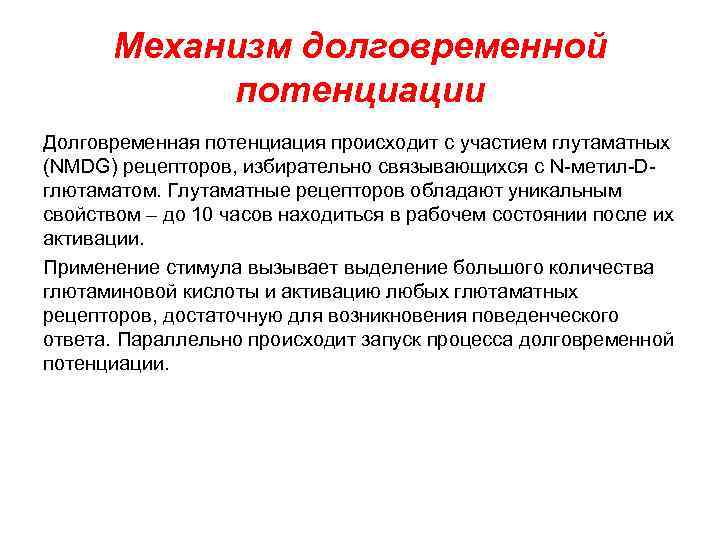 Механизм долговременной потенциации

Долговременная потенциация происходит с участием глутаматных (NMDG) рецепторов, избирательно связывающихся с N-метил-D-глютаматом. Глутаматные рецепторов обладают уникальным свойством – до 10 часов находиться в рабочем состоянии после их активации.

Применение стимула вызывает выделение большого количества глютаминовой кислоты и активацию любых глютаматных рецепторов, достаточную для возникновения поведенческого ответа. Параллельно происходит запуск процесса долговременной потенциации.